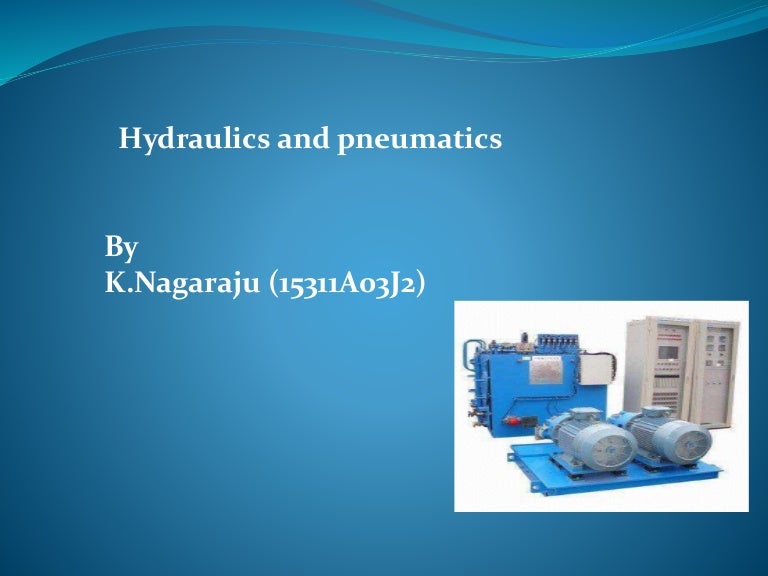 Hydraulics and pneumatics

By
K.Nagaraju (15311A03J2)